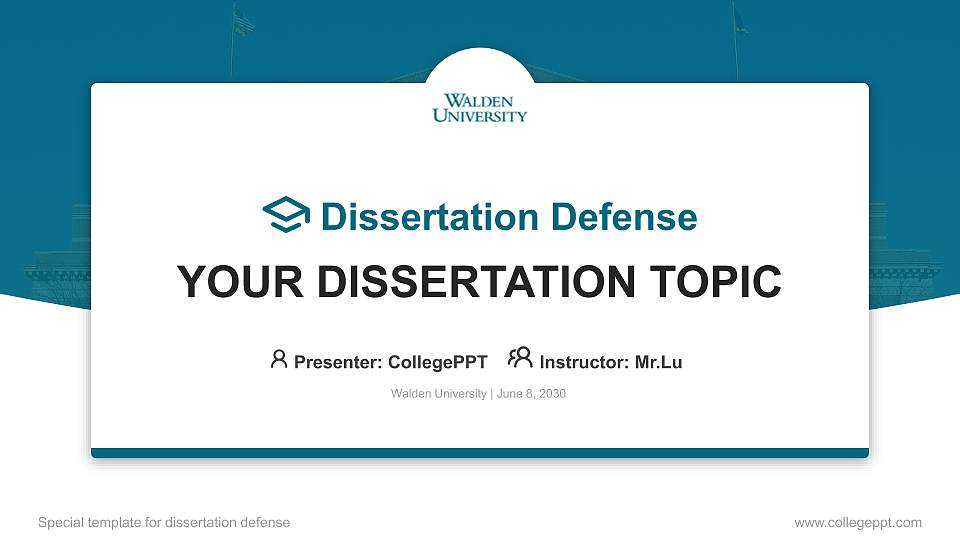 WALDEN UNIVERSITY

Dissertation Defense

YOUR DISSERTATION TOPIC

Presenter: CollegePPT Instructor: Mr.Lu

Walden University | June 8, 2030

Special template for dissertation defense

www.collegeppt.com